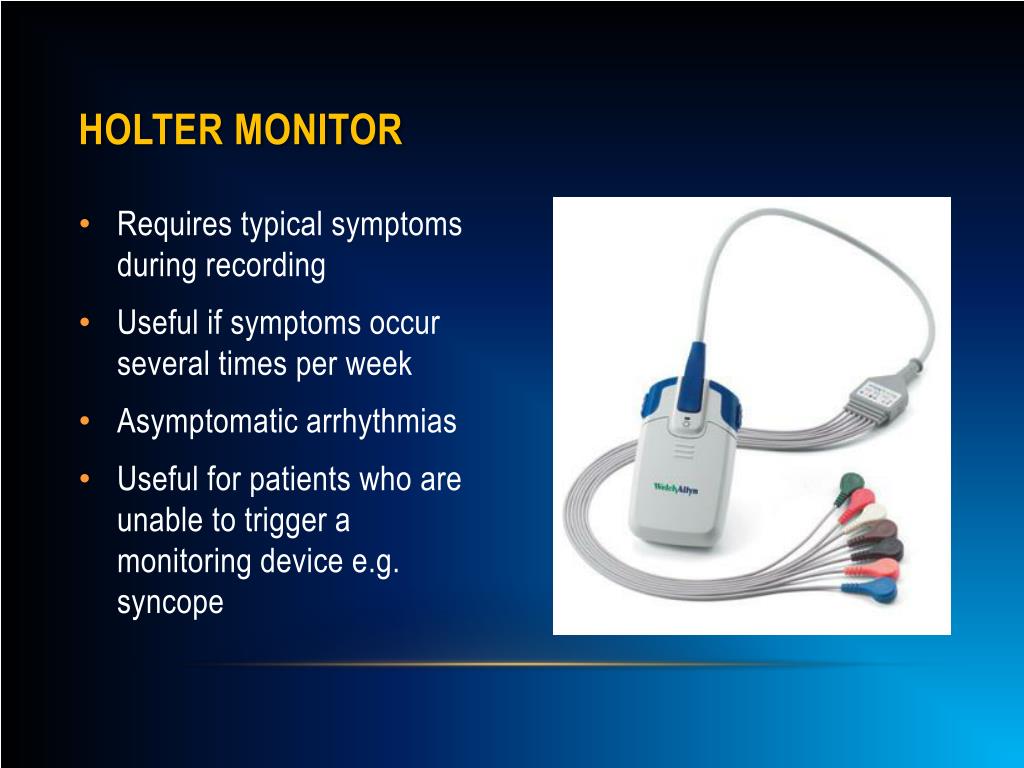 HOLTER MONITOR

• Requires typical symptoms during recording
• Useful if symptoms occur several times per week
• Asymptomatic arrhythmias
• Useful for patients who are unable to trigger a monitoring device e.g. syncope

WelchAllyn